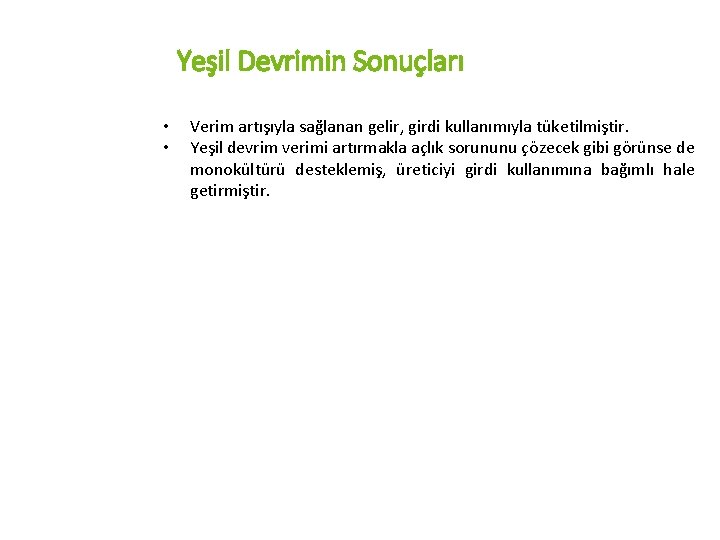 Yeşil Devrimin Sonuçları

• Verim artışıyla sağlanan gelir, girdi kullanımıyla tüketilmiştir.
• Yeşil devrim verimi artırmakla açlık sorununu çözecek gibi görünse de monokültürü desteklemiş, üreticiyi girdi kullanımına bağımlı hale getirmiştir.